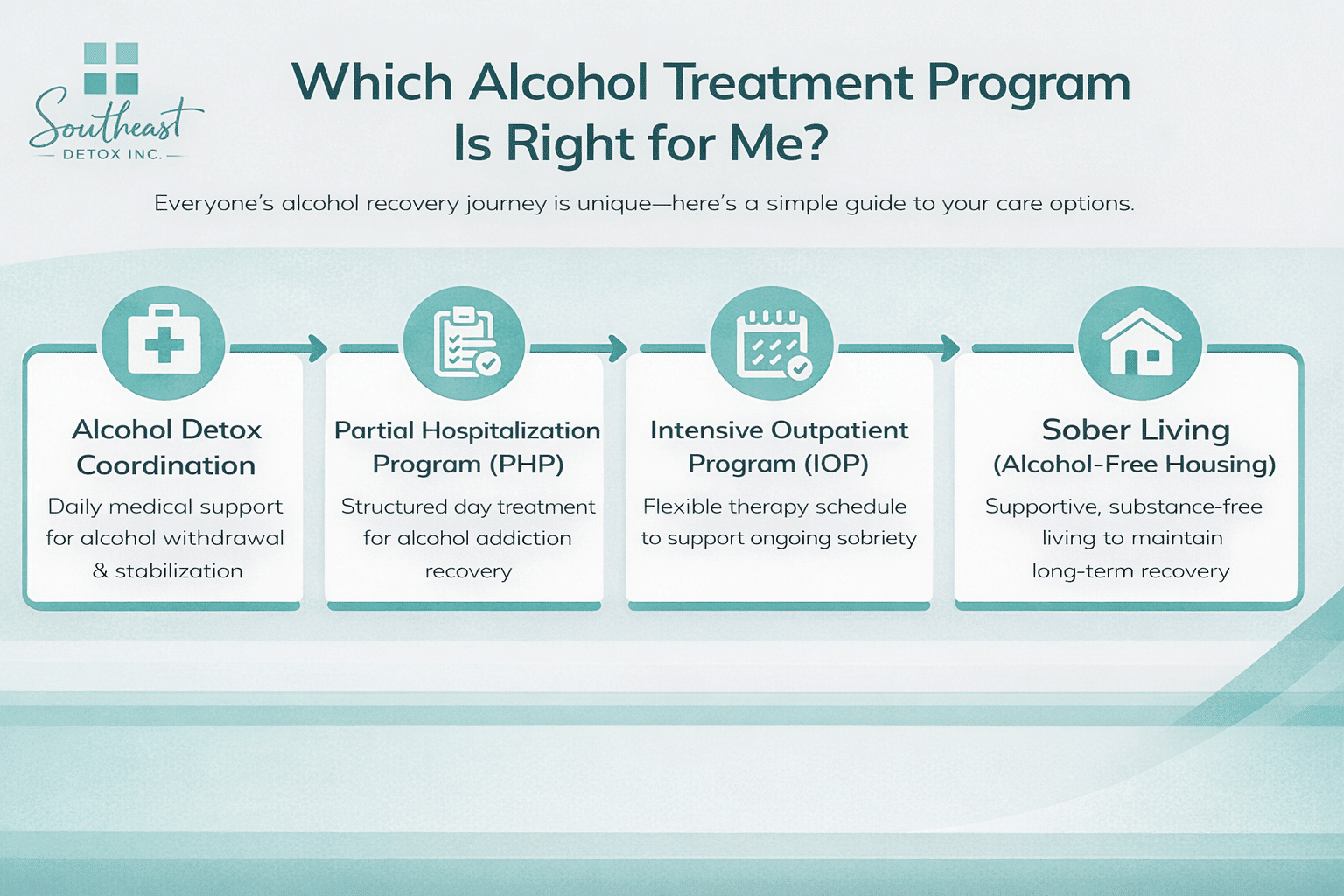 Southeast
DETOX INC.

Which Alcohol Treatment Program Is Right for Me?

Everyone's alcohol recovery journey is unique—here's a simple guide to your care options.

Alcohol Detox Coordination
Daily medical support for alcohol withdrawal & stabilization

Partial Hospitalization Program (PHP)
Structured day treatment for alcohol addiction recovery

Intensive Outpatient Program (IOP)
Flexible therapy schedule to support ongoing sobriety

Sober Living (Alcohol-Free Housing)
Supportive, substance-free living to maintain long-term recovery